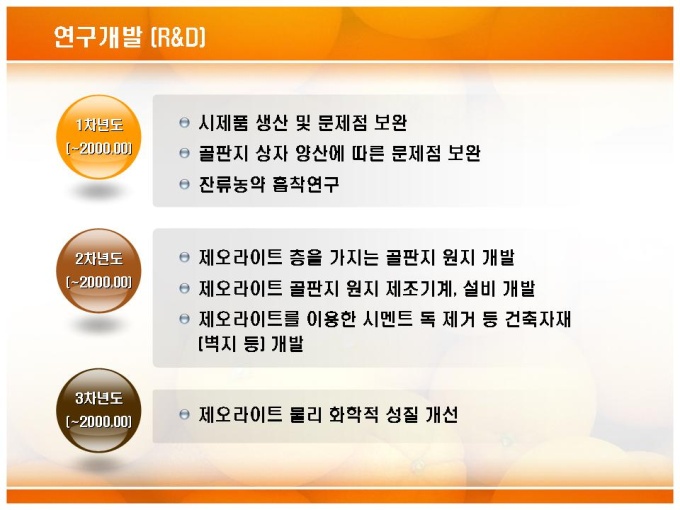 연구개발 (R&D)

1차년도
(~2000.00)

시제품 생산 및 문제점 보완

골판지 상자 양산에 따른 문제점 보완

잔류농약 흡착연구

2차년도
(~2000.00)

제오라이트 층을 가지는 골판지 원지 개발

제오라이트 골판지 원지 제조기계, 설비 개발

제오라이트를 이용한 시멘트 독 제거 등 건축자재 (벽지 등) 개발

3차년도
(~2000.00)

제오라이트 물리 화학적 성질 개선